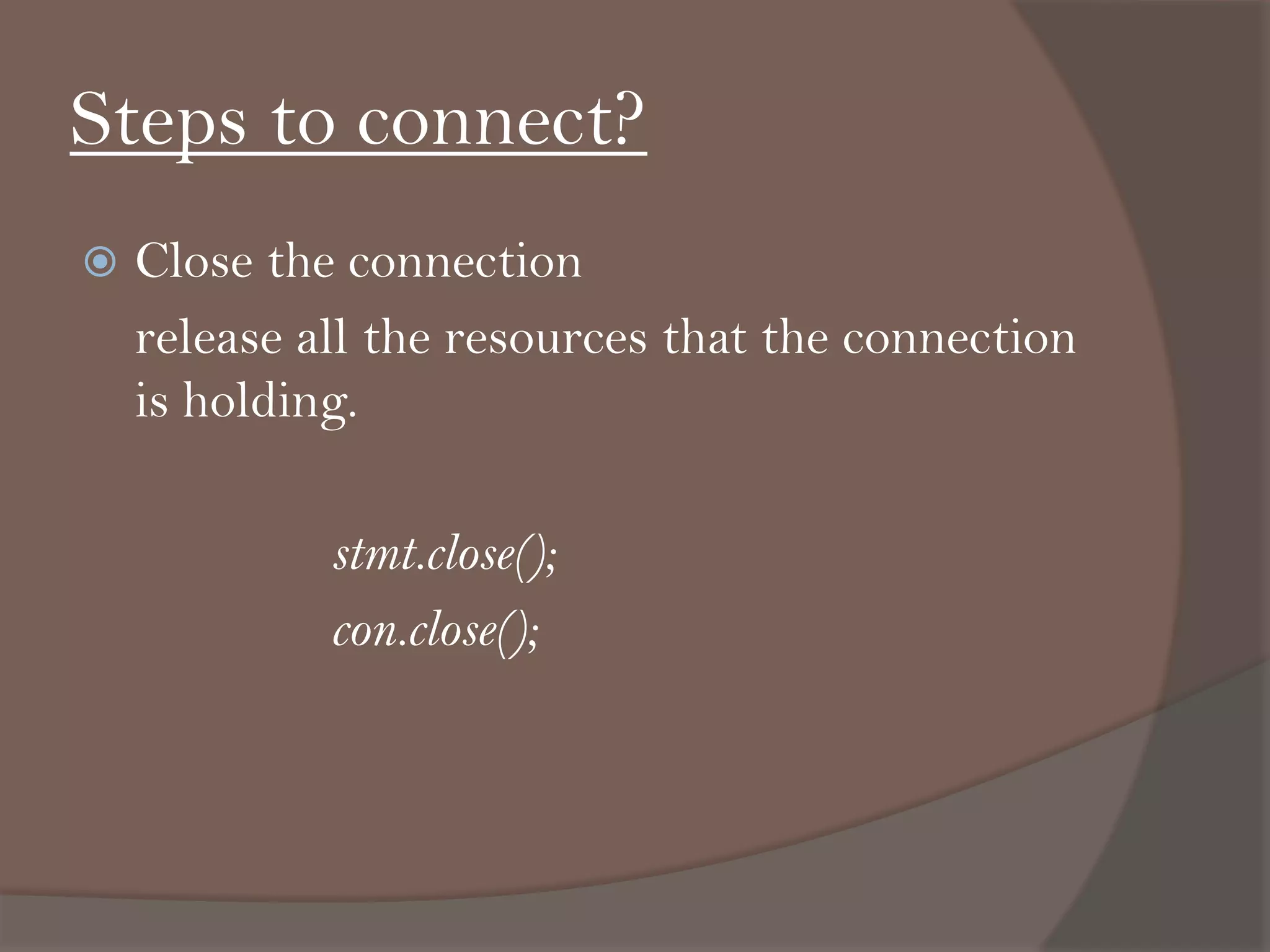 Steps to connect?

Close the connection

release all the resources that the connection is holding.

stmt.close();

con.close();